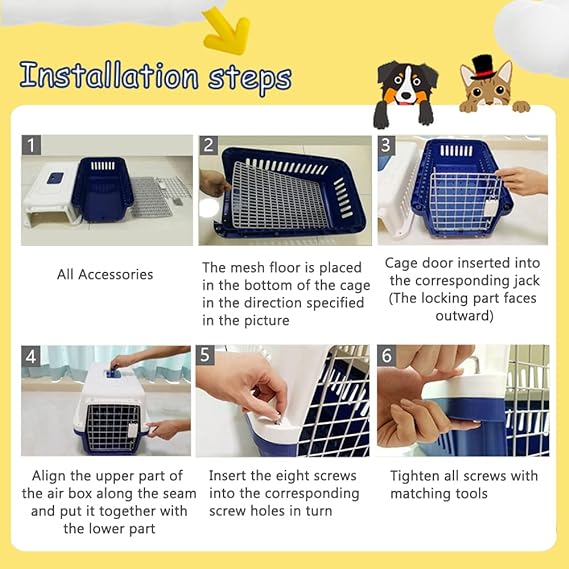 Installation steps

1

All Accessories

2

The mesh floor is placed in the bottom of the cage in the direction specified in the picture

3

Cage door inserted into the corresponding jack (The locking part faces outward)

4

Align the upper part of the air box along the seam and put it together with the lower part

5

Insert the eight screws into the corresponding screw holes in turn

6

Tighten all screws with matching tools